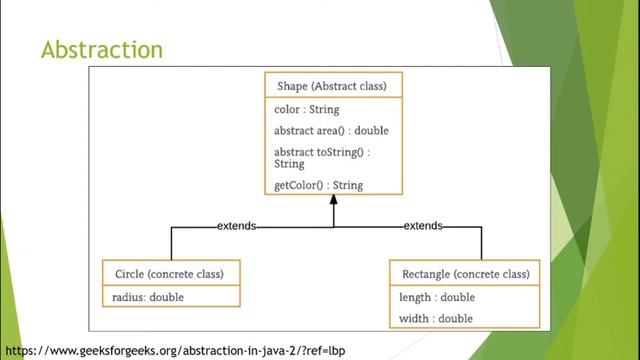 Abstraction

Shape (Abstract class)

color : String

abstract area() : double

abstract toString() : String

getColor() : String

extends

extends

Circle (concrete class)

radius: double

Rectangle (concrete class)

length : double

width : double

https://www.geeksforgeeks.org/abstraction-in-java-2/?ref=lbp